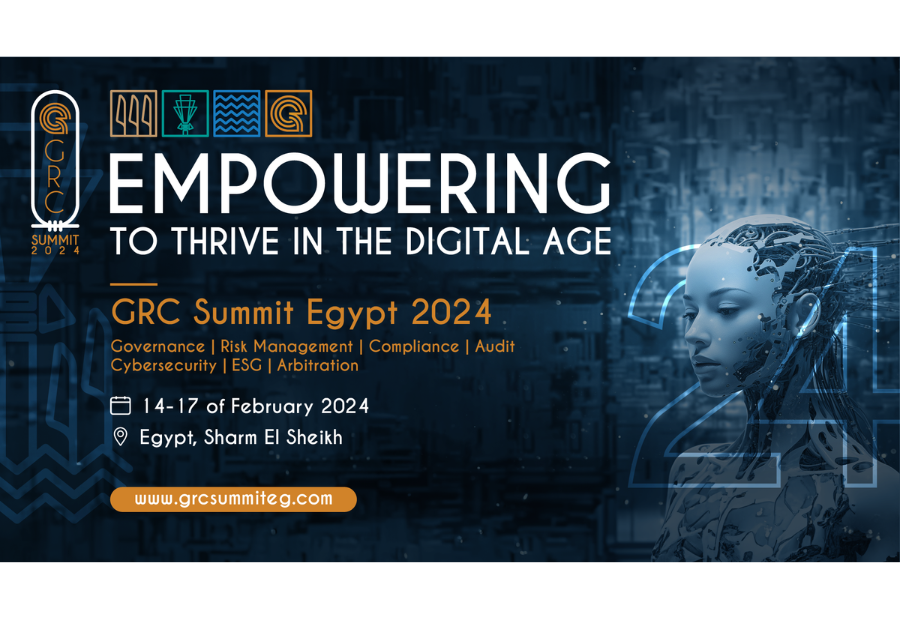 GRC
SUMMIT
2024

EMPOWERING
TO THRIVE IN THE DIGITAL AGE

GRC Summit Egypt 2024

Governance | Risk Management | Compliance | Audit
Cybersecurity | ESG | Arbitration

14-17 of February 2024

Egypt, Sharm El Sheikh

www.grcsummiteg.com

24